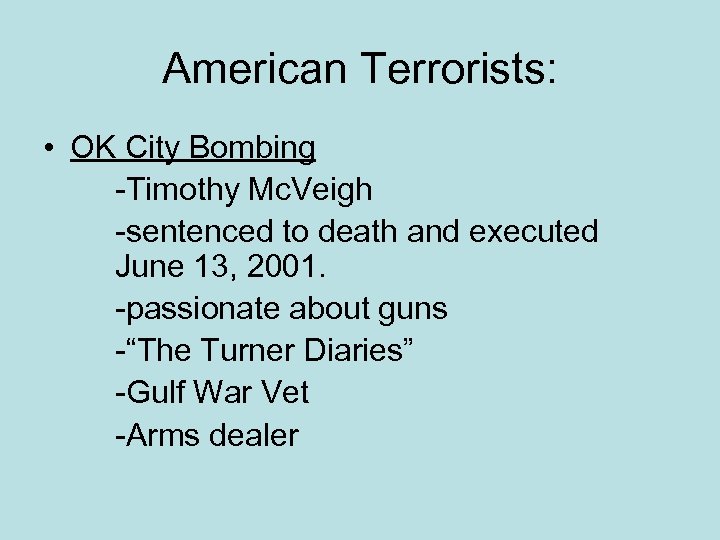 American Terrorists:

• OK City Bombing

-Timothy McVeigh

-sentenced to death and executed June 13, 2001.

-passionate about guns

-“The Turner Diaries”

-Gulf War Vet

-Arms dealer